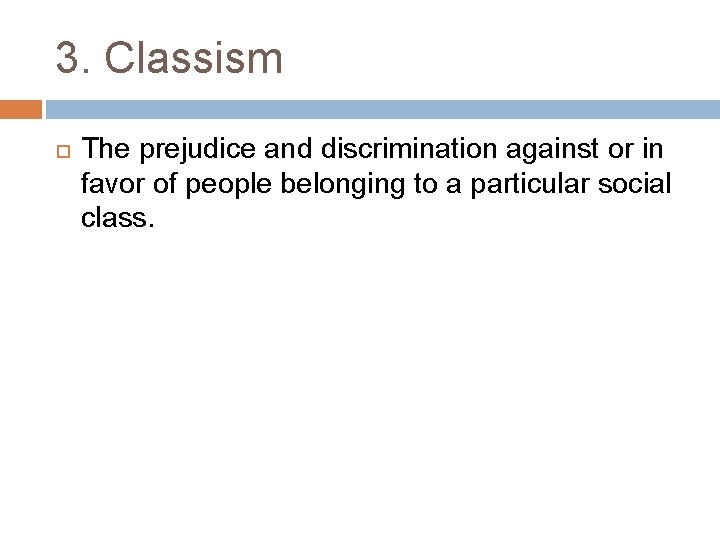 3. Classism

The prejudice and discrimination against or in favor of people belonging to a particular social class.